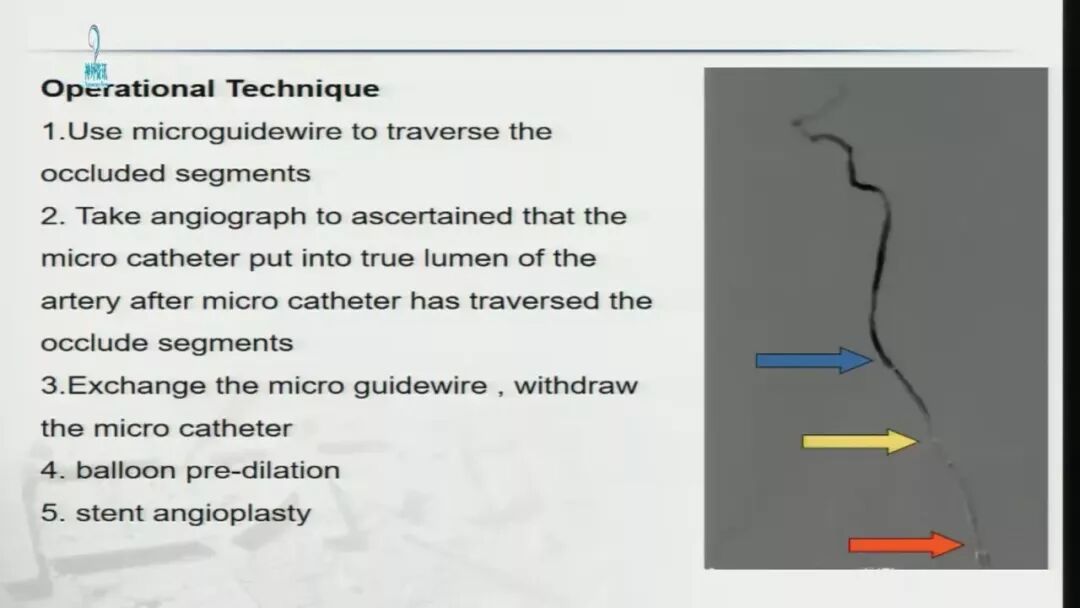 Operational Technique
1.Use microguidewire to traverse the occluded segments
2. Take angiograph to ascertained that the micro catheter put into true lumen of the artery after micro catheter has traversed the occlude segments
3.Exchange the micro guidewire , withdraw the micro catheter
4. balloon pre-dilation
5. stent angioplasty